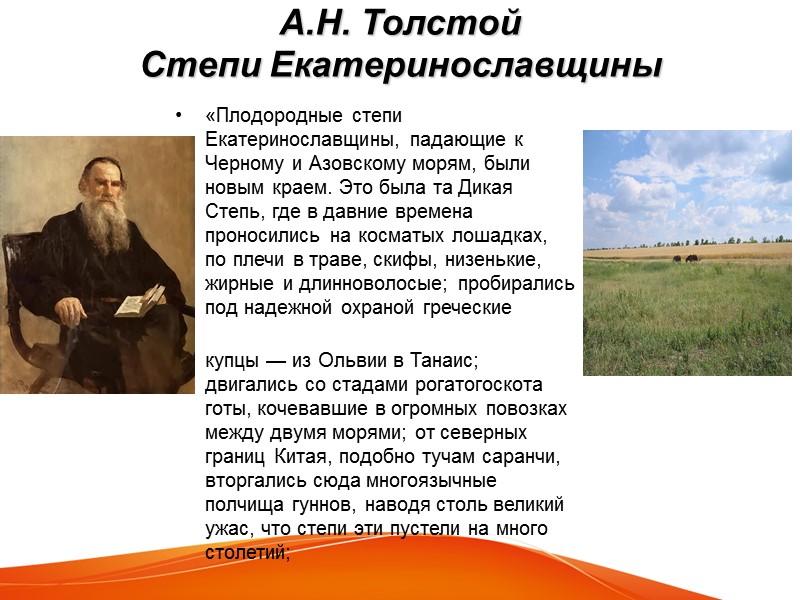 А.Н. Толстой
Степи Екатеринославщины

• «Плодородные степи Екатеринославщины, падающие к Черному и Азовскому морям, были новым краем. Это была та Дикая Степь, где в давние времена проносились на косматых лошадках, по плечи в траве, скифы, низенькие, жирные и длинноволосые; пробирались под надежной охраной греческие

купцы — из Ольвии в Танаис; двигались со стадами рогатогоскота готы, кочевавшие в огромных повозках между двумя морями; от северных границ Китая, подобно тучам саранчи, вторгались сюда многоязычные полчища гуннов, наводя столь великий ужас, что степи эти пустели на много столетий;